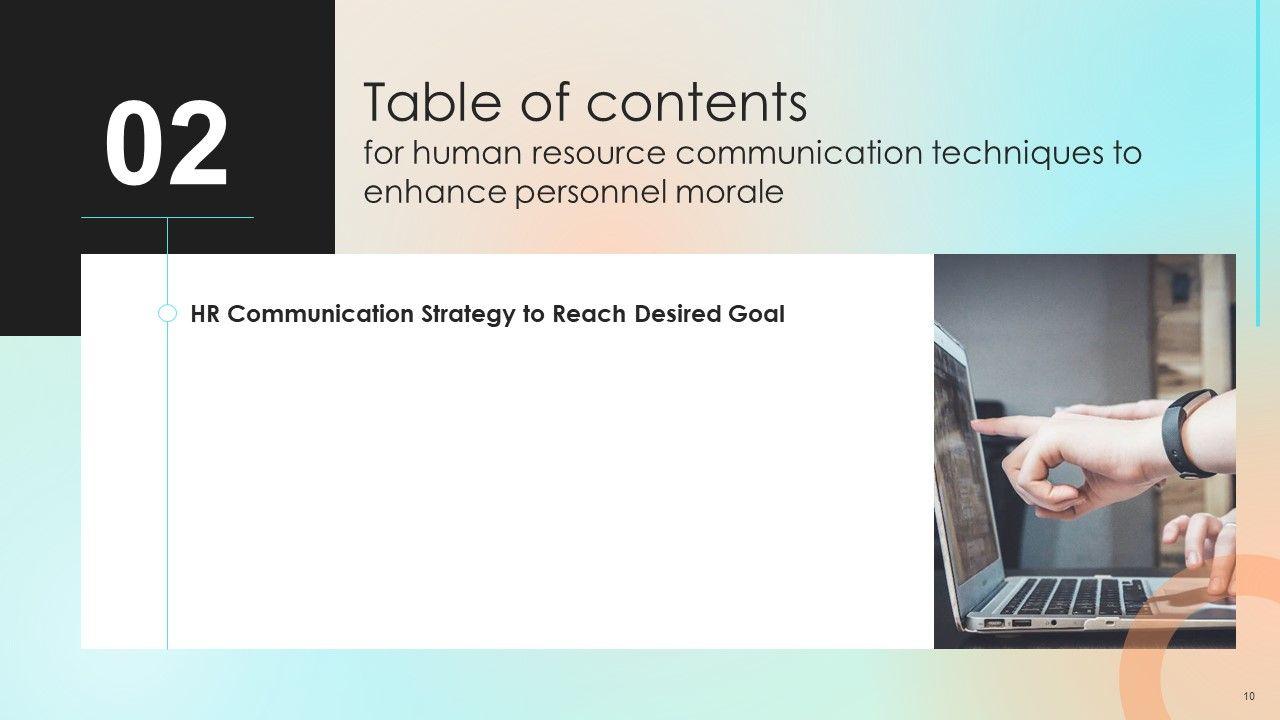 02

Table of contents
for human resource communication techniques to enhance personnel morale

HR Communication Strategy to Reach Desired Goal

10